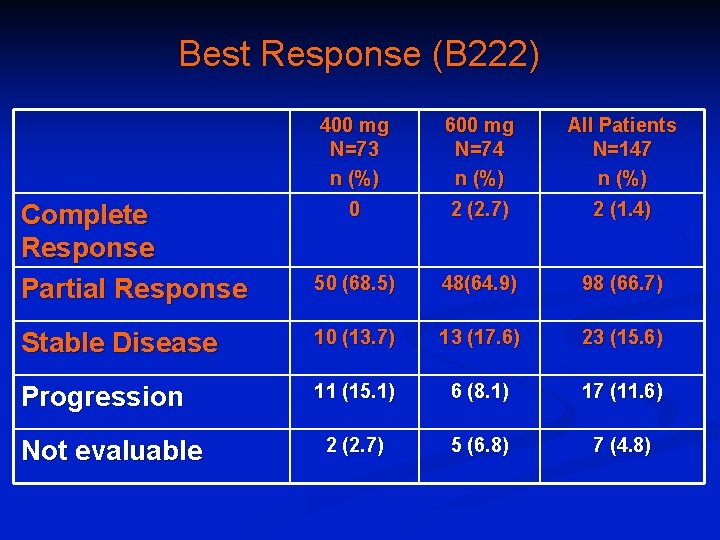 Best Response (B222)

| | 400 mg N=73 n (%) | 600 mg N=74 n (%) | All Patients N=147 n (%) |
|---|---|---|---|
| Complete Response | 0 | 2 (2.7) | 2 (1.4) |
| Partial Response | 50 (68.5) | 48(64.9) | 98 (66.7) |
| Stable Disease | 10 (13.7) | 13 (17.6) | 23 (15.6) |
| Progression | 11 (15.1) | 6 (8.1) | 17 (11.6) |
| Not evaluable | 2 (2.7) | 5 (6.8) | 7 (4.8) |